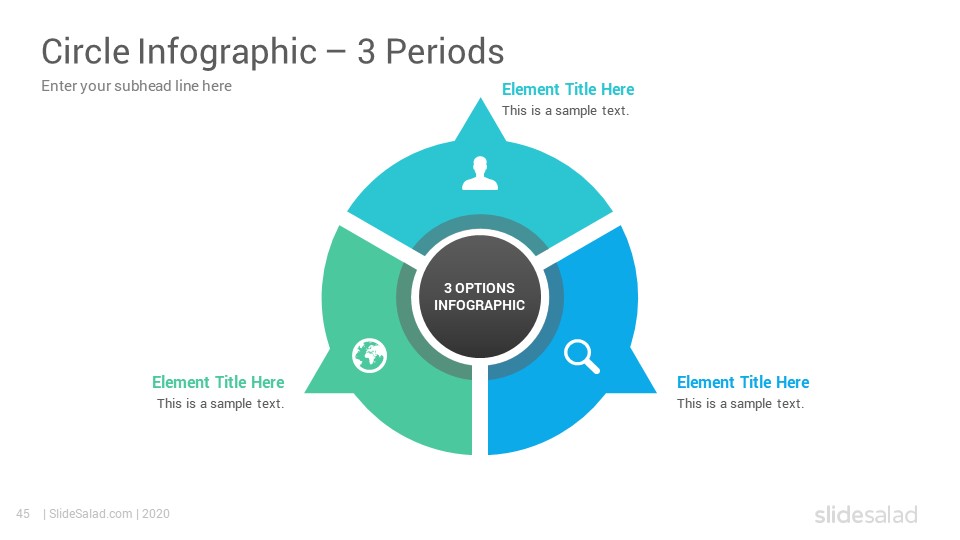 Circle Infographic – 3 Periods

Enter your subhead line here

Element Title Here

This is a sample text.

3 OPTIONS INFOGRAPHIC

Element Title Here

This is a sample text.

Element Title Here

This is a sample text.

45 | SlideSalad.com | 2020

slidesalad